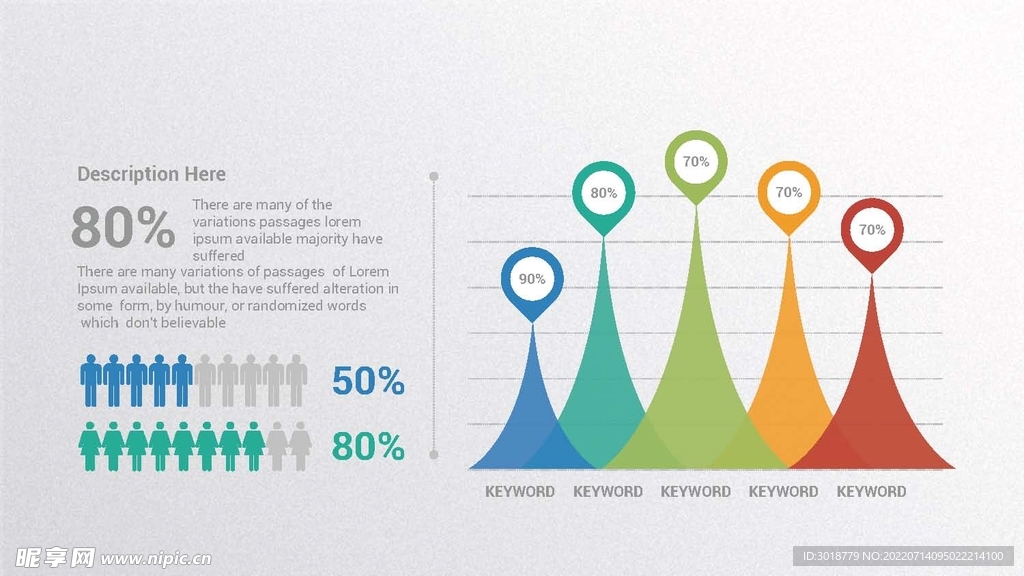 Description Here

80%

There are many of the variations passages lorem ipsum available majority have suffered

There are many variations of passages of Lorem Ipsum available, but the have suffered alteration in some form, by humour, or randomized words which don't believable

50%

80%

90%

80%

70%

70%

70%

KEYWORD KEYWORD KEYWORD KEYWORD KEYWORD

昵享网 www.nipic.cn

ID:3018779 NO:20220714095022214100